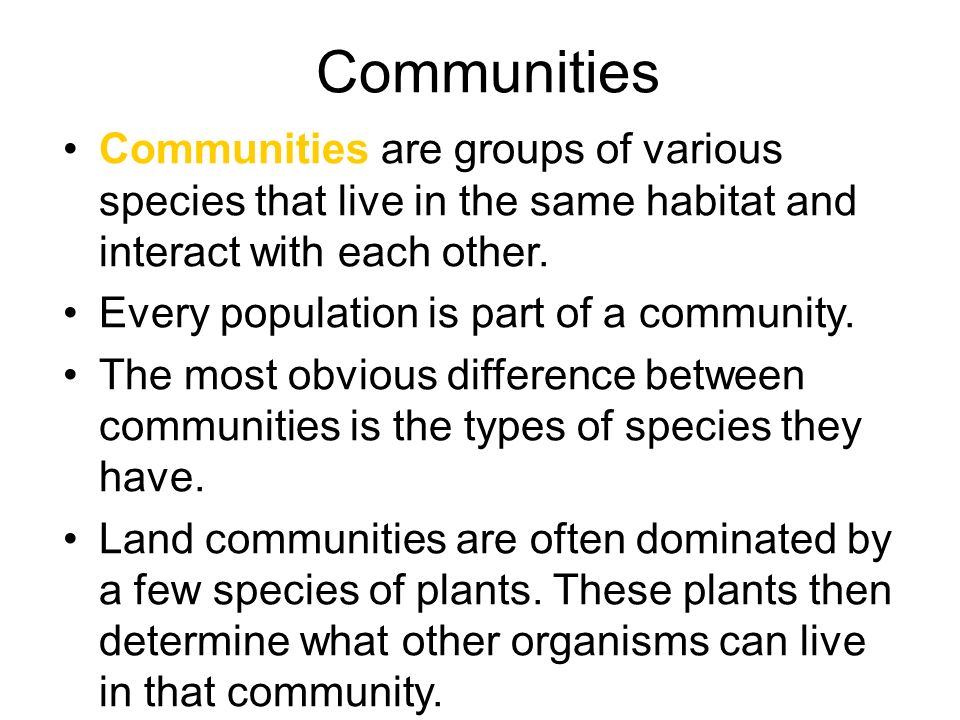 Communities

• Communities are groups of various species that live in the same habitat and interact with each other.
• Every population is part of a community.
• The most obvious difference between communities is the types of species they have.
• Land communities are often dominated by a few species of plants. These plants then determine what other organisms can live in that community.